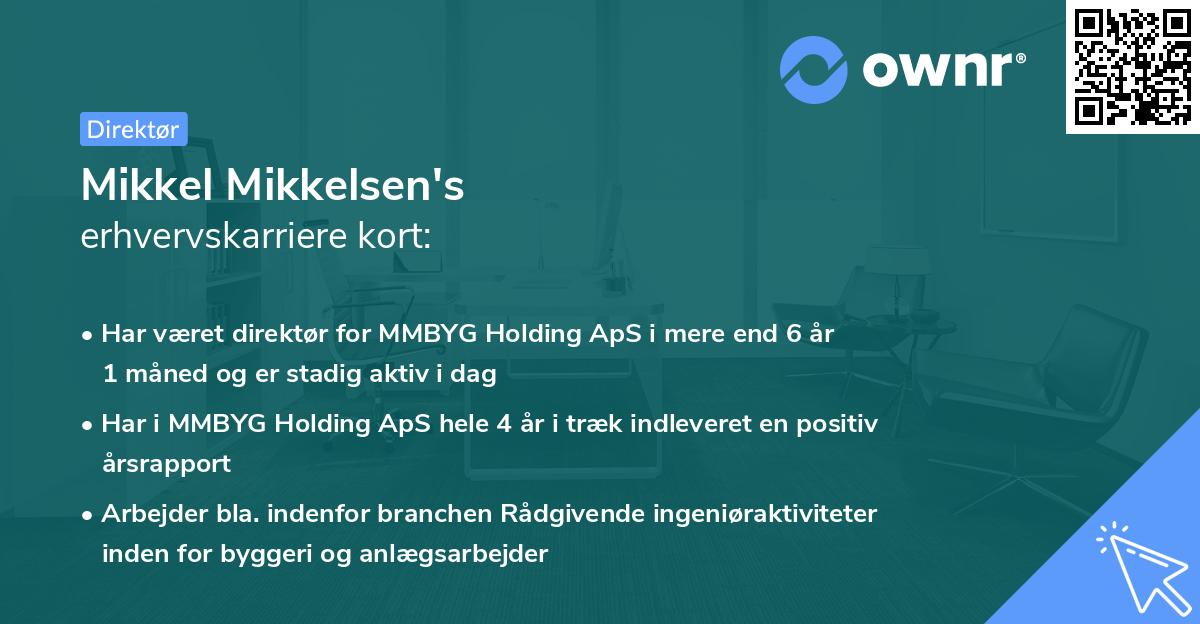 ownr®

Direktør

Mikkel Mikkelsen's
erhvervskarriere kort:

• Har været direktør for MMBYG Holding ApS i mere end 6 år 1 måned og er stadig aktiv i dag

• Har i MMBYG Holding ApS hele 4 år i træk indleveret en positiv årsrapport

• Arbejder bla. indenfor branchen Rådgivende ingeniøraktiviteter inden for byggeri og anlægsarbejder